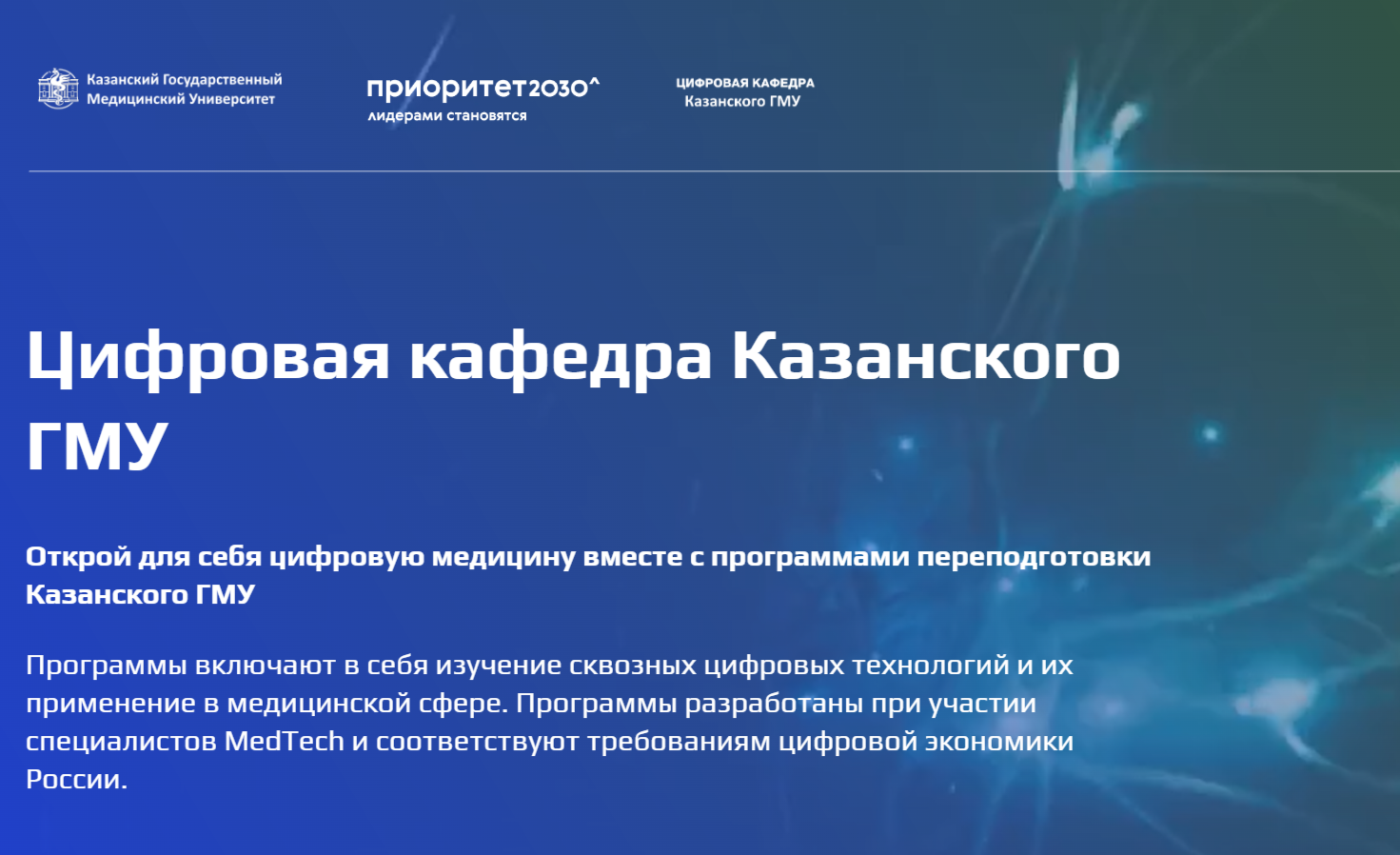 Казанский Государственный Медицинский Университет

приоритет2030^
лидерами становятся

ЦИФРОВАЯ КАФЕДРА
Казанского ГМУ

Цифровая кафедра Казанского ГМУ

Открой для себя цифровую медицину вместе с программами переподготовки Казанского ГМУ

Программы включают в себя изучение сквозных цифровых технологий и их применение в медицинской сфере. Программы разработаны при участии специалистов MedTech и соответствуют требованиям цифровой экономики России.